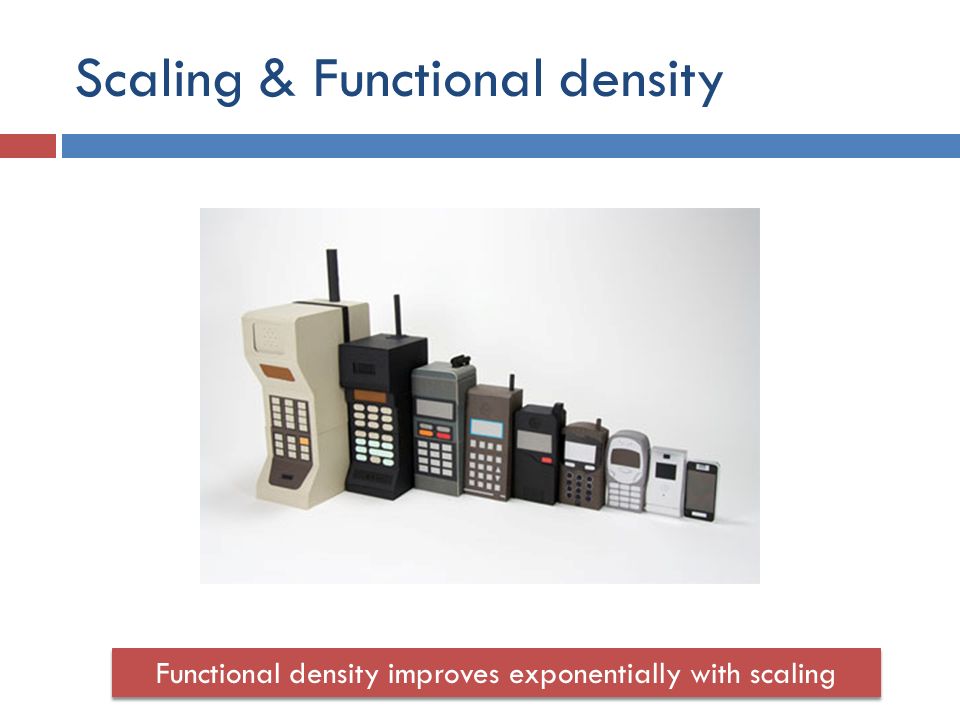 Scaling & Functional density

Functional density improves exponentially with scaling